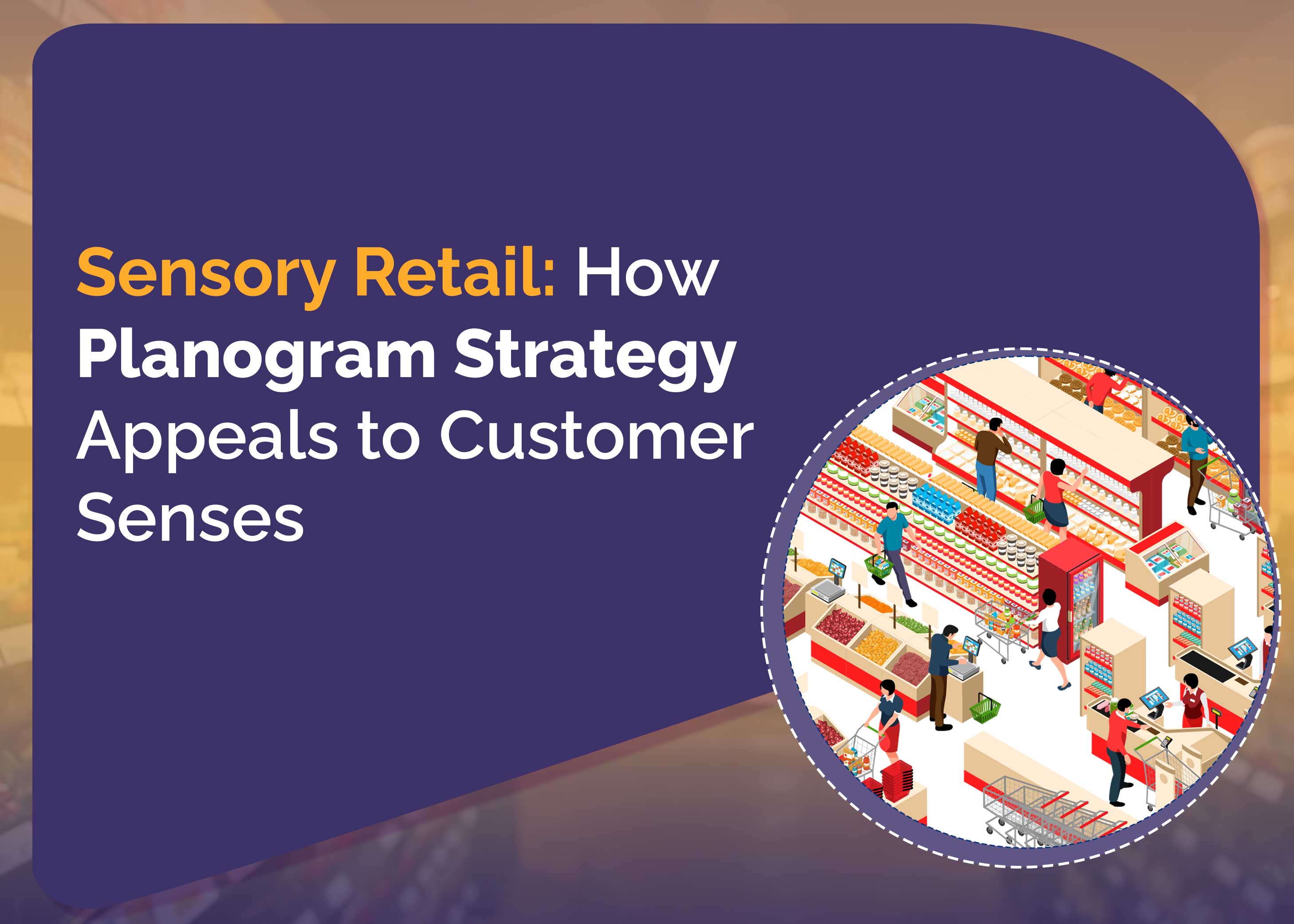 Sensory Retail: How Planogram Strategy Appeals to Customer Senses